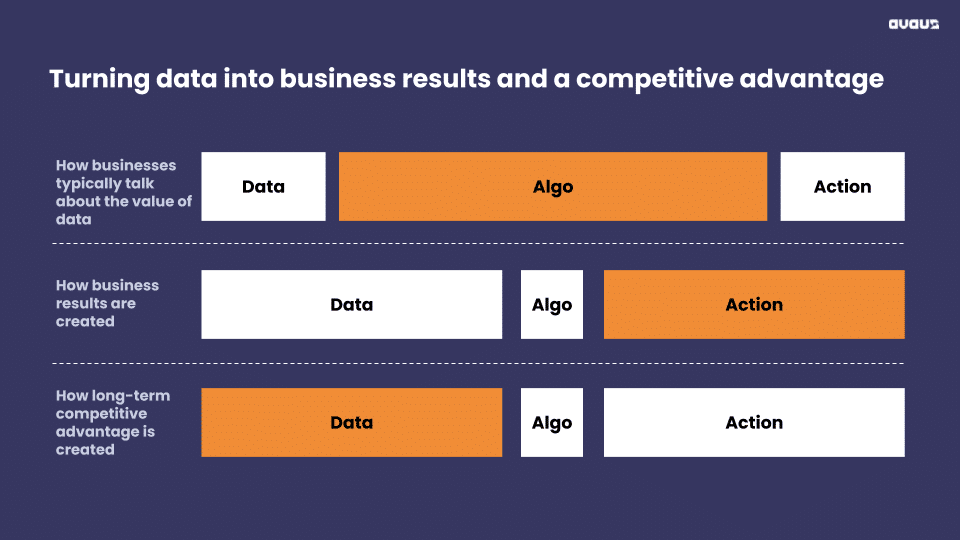 avaus

Turning data into business results and a competitive advantage

How businesses typically talk about the value of data

Data

Algo

Action

How business results are created

Data

Algo

Action

How long-term competitive advantage is created

Data

Algo

Action